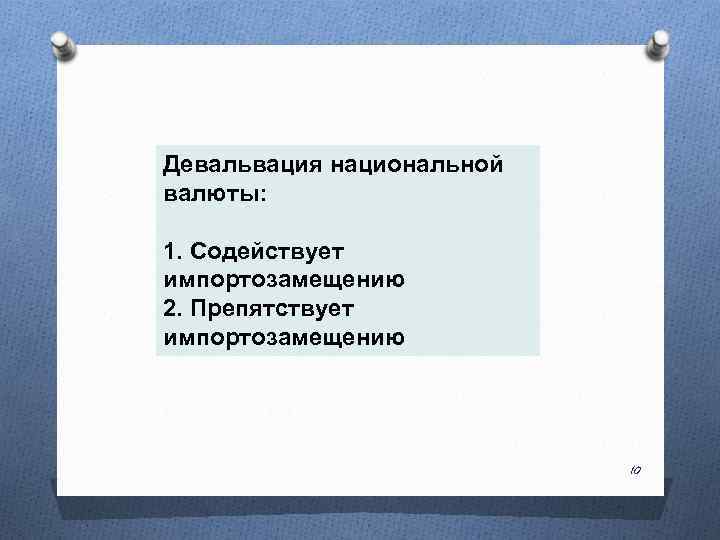 Девальвация национальной валюты:

1. Содействует импортозамещению
2. Препятствует импортозамещению

10